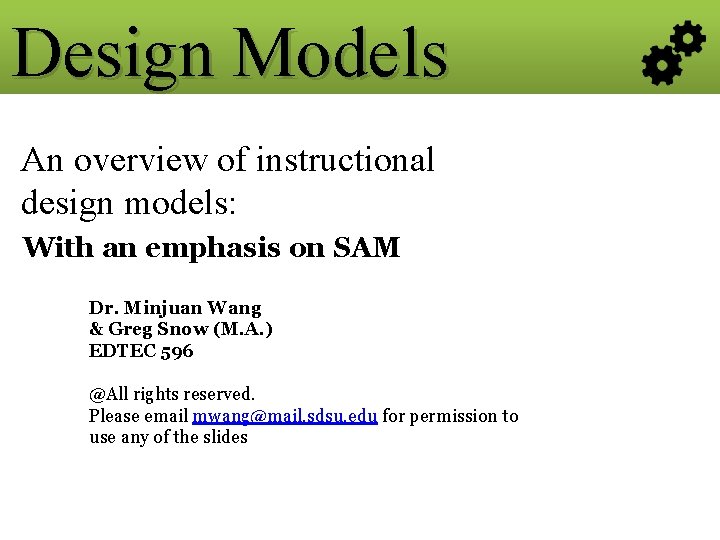 Design Models

An overview of instructional design models:
With an emphasis on SAM

Dr. Minjuan Wang
& Greg Snow (M.A.)
EDTEC 596

@All rights reserved.
Please email mwang@mail.sdsu.edu for permission to use any of the slides